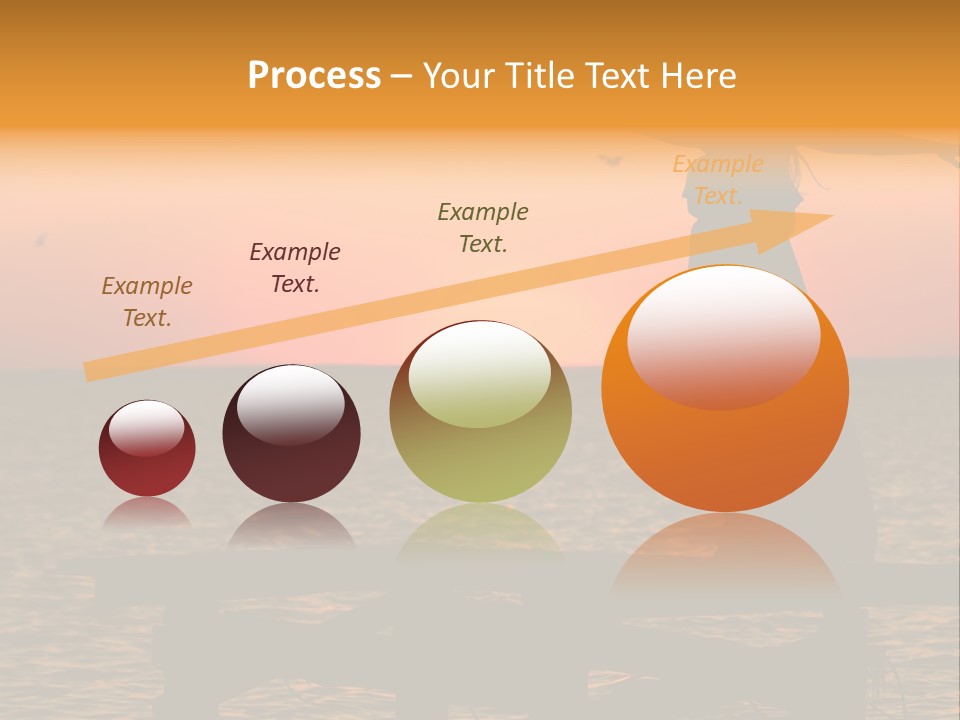 Process – Your Title Text Here

Example Text.

Example Text.

Example Text.

Example Text.